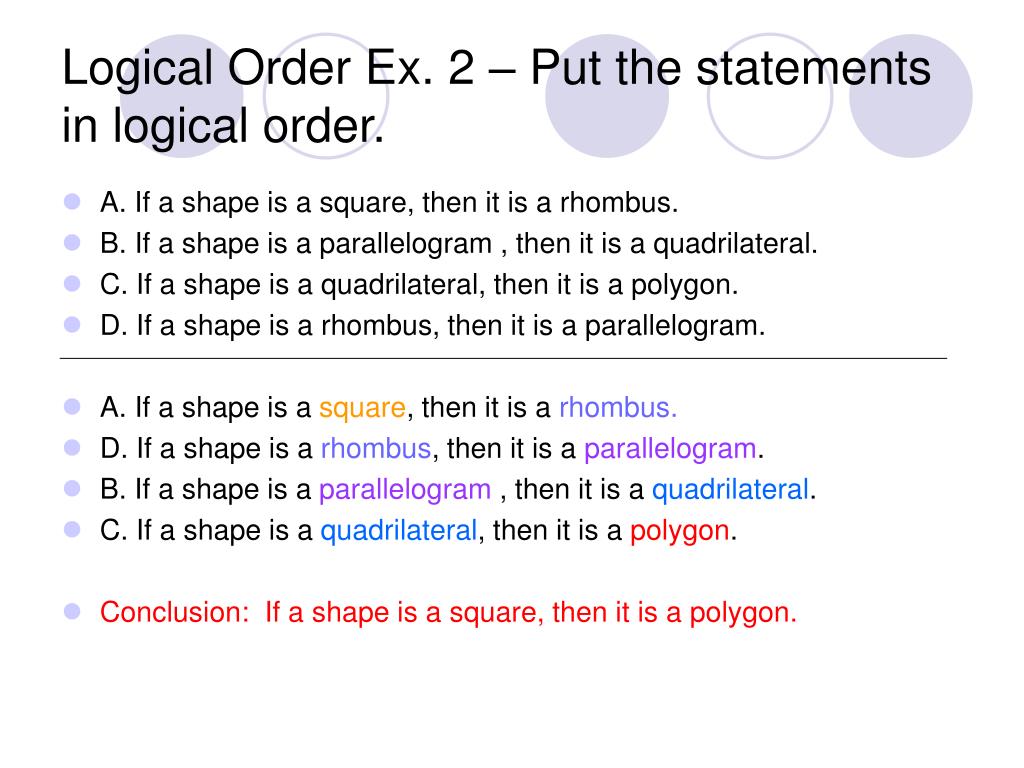 Logical Order Ex. 2 – Put the statements in logical order.

A. If a shape is a square, then it is a rhombus.
B. If a shape is a parallelogram , then it is a quadrilateral.
C. If a shape is a quadrilateral, then it is a polygon.
D. If a shape is a rhombus, then it is a parallelogram.

A. If a shape is a square, then it is a rhombus.
D. If a shape is a rhombus, then it is a parallelogram.
B. If a shape is a parallelogram , then it is a quadrilateral.
C. If a shape is a quadrilateral, then it is a polygon.

Conclusion: If a shape is a square, then it is a polygon.